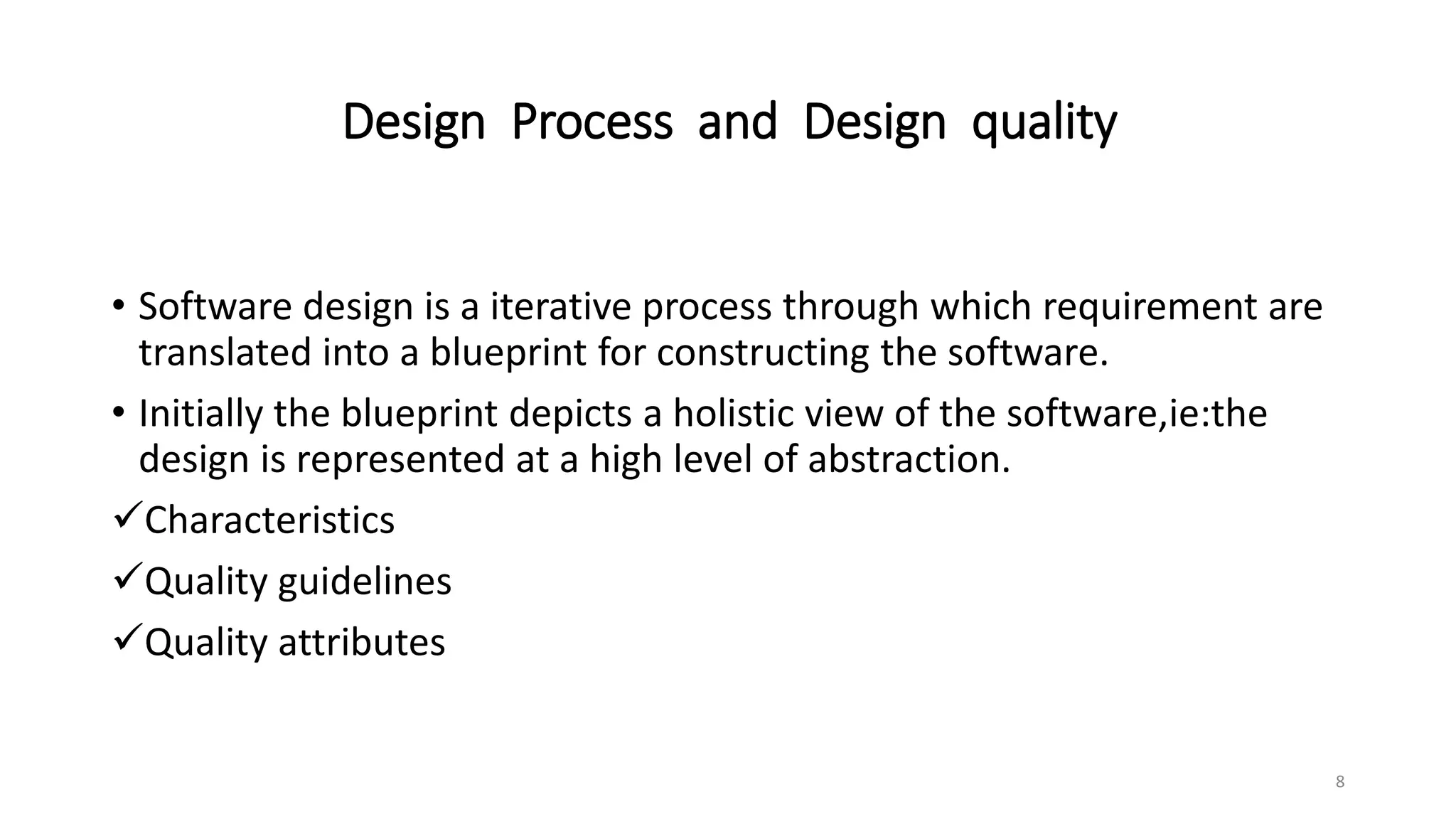 Design Process and Design quality

• Software design is a iterative process through which requirement are translated into a blueprint for constructing the software.

• Initially the blueprint depicts a holistic view of the software,ie:the design is represented at a high level of abstraction.

✓Characteristics

✓Quality guidelines

✓Quality attributes

8